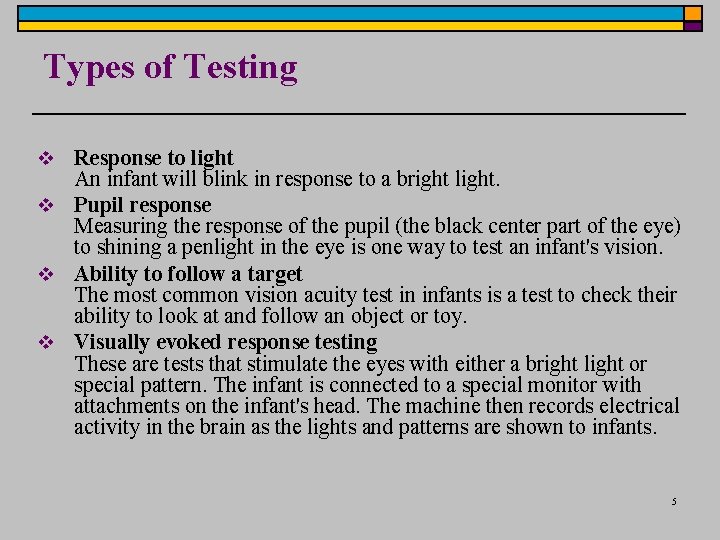 Types of Testing

❖ Response to light
An infant will blink in response to a bright light.

❖ Pupil response
Measuring the response of the pupil (the black center part of the eye) to shining a penlight in the eye is one way to test an infant's vision.

❖ Ability to follow a target
The most common vision acuity test in infants is a test to check their ability to look at and follow an object or toy.

❖ Visually evoked response testing
These are tests that stimulate the eyes with either a bright light or special pattern. The infant is connected to a special monitor with attachments on the infant's head. The machine then records electrical activity in the brain as the lights and patterns are shown to infants.

5